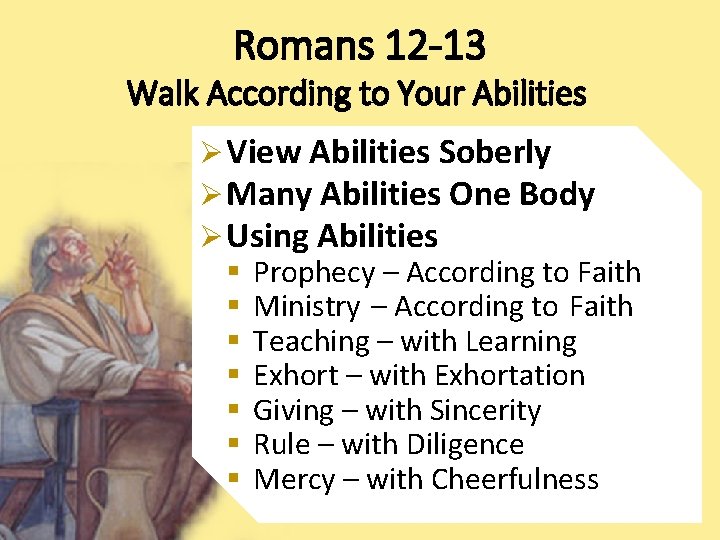 Romans 12-13
Walk According to Your Abilities

➢ View Abilities Soberly
➢ Many Abilities One Body
➢ Using Abilities
▪ Prophecy – According to Faith
▪ Ministry – According to Faith
▪ Teaching – with Learning
▪ Exhort – with Exhortation
▪ Giving – with Sincerity
▪ Rule – with Diligence
▪ Mercy – with Cheerfulness